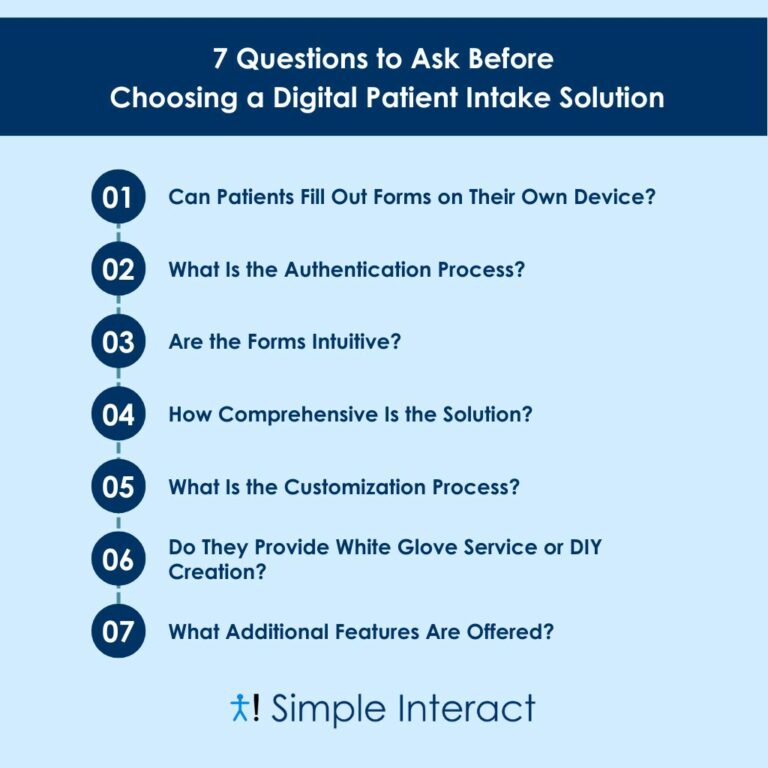 7 Questions to Ask Before Choosing a Digital Patient Intake Solution

01 Can Patients Fill Out Forms on Their Own Device?

02 What Is the Authentication Process?

03 Are the Forms Intuitive?

04 How Comprehensive Is the Solution?

05 What Is the Customization Process?

06 Do They Provide White Glove Service or DIY Creation?

07 What Additional Features Are Offered?

! Simple Interact